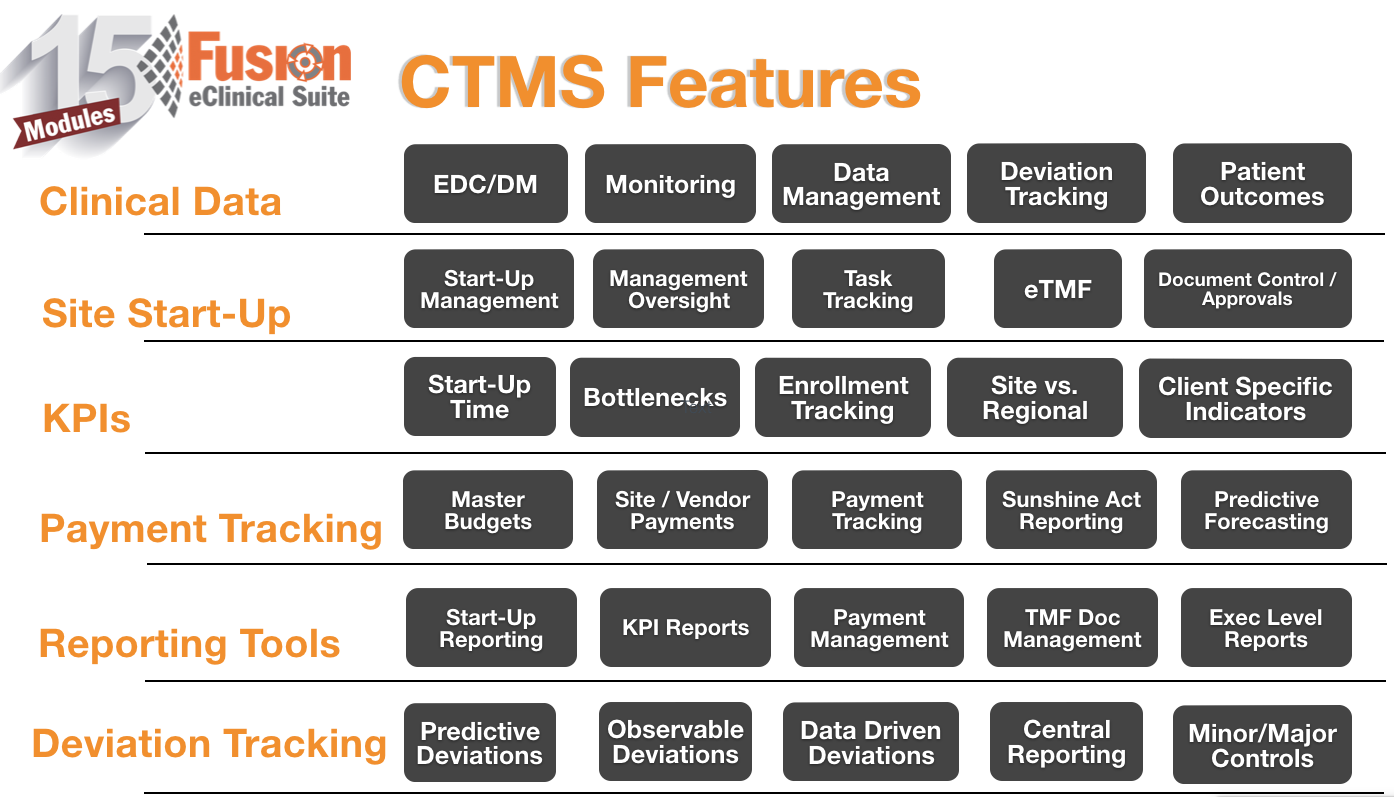 15 Modules Fusion eClinical Suite

CTMS Features

Clinical Data

EDC/DM

Monitoring

Data Management

Deviation Tracking

Patient Outcomes

Site Start-Up

Start-Up Management

Management Oversight

Task Tracking

eTMF

Document Control / Approvals

KPIs

Start-Up Time

Bottlenecks

Enrollment Tracking

Site vs. Regional

Client Specific Indicators

Payment Tracking

Master Budgets

Site / Vendor Payments

Payment Tracking

Sunshine Act Reporting

Predictive Forecasting

Reporting Tools

Start-Up Reporting

KPI Reports

Payment Management

TMF Doc Management

Exec Level Reports

Deviation Tracking

Predictive Deviations

Observable Deviations

Data Driven Deviations

Central Reporting

Minor/Major Controls